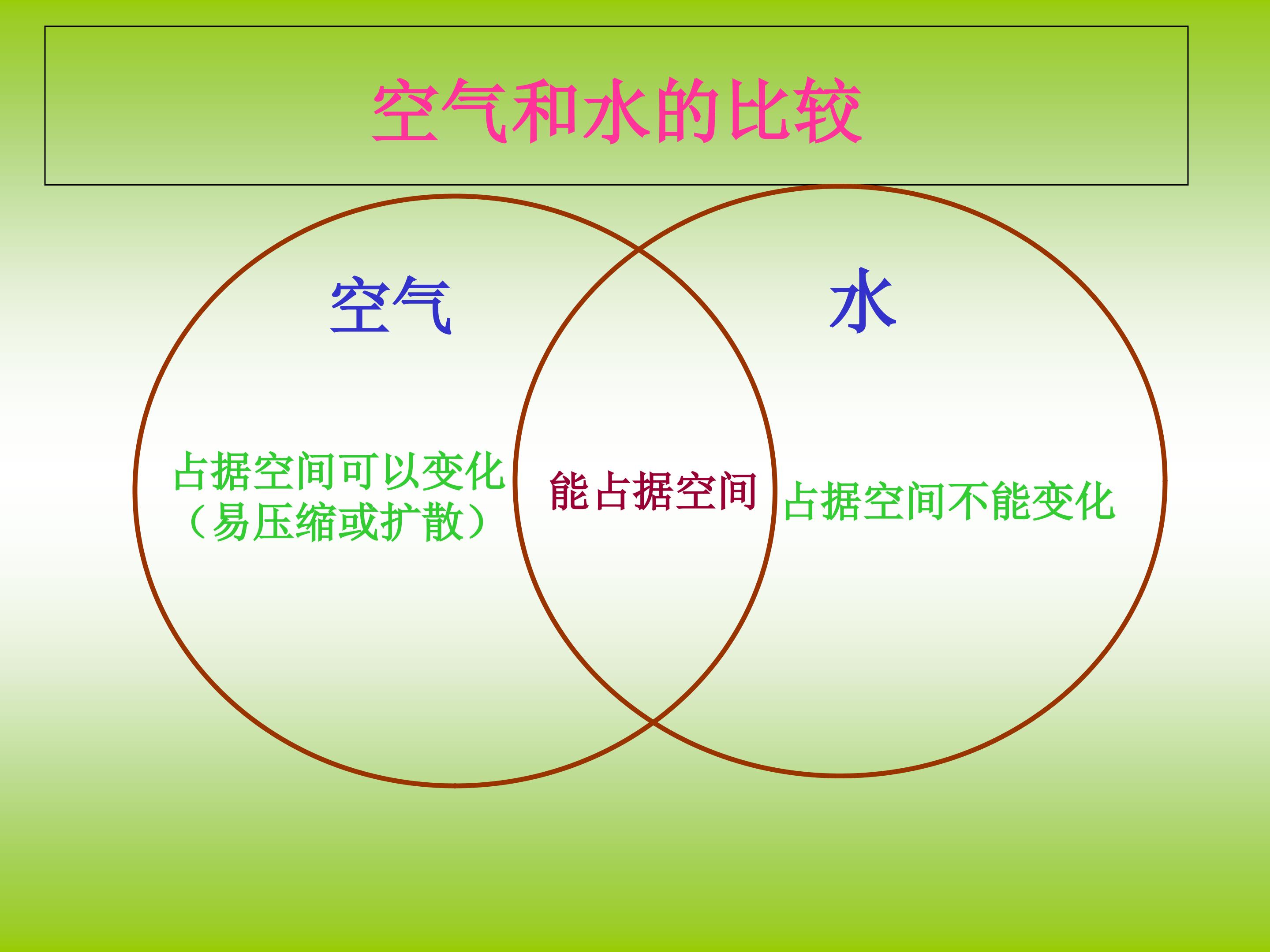 空气和水的比较

空气

水

占据空间可以变化（易压缩或扩散）

能占据空间

占据空间不能变化